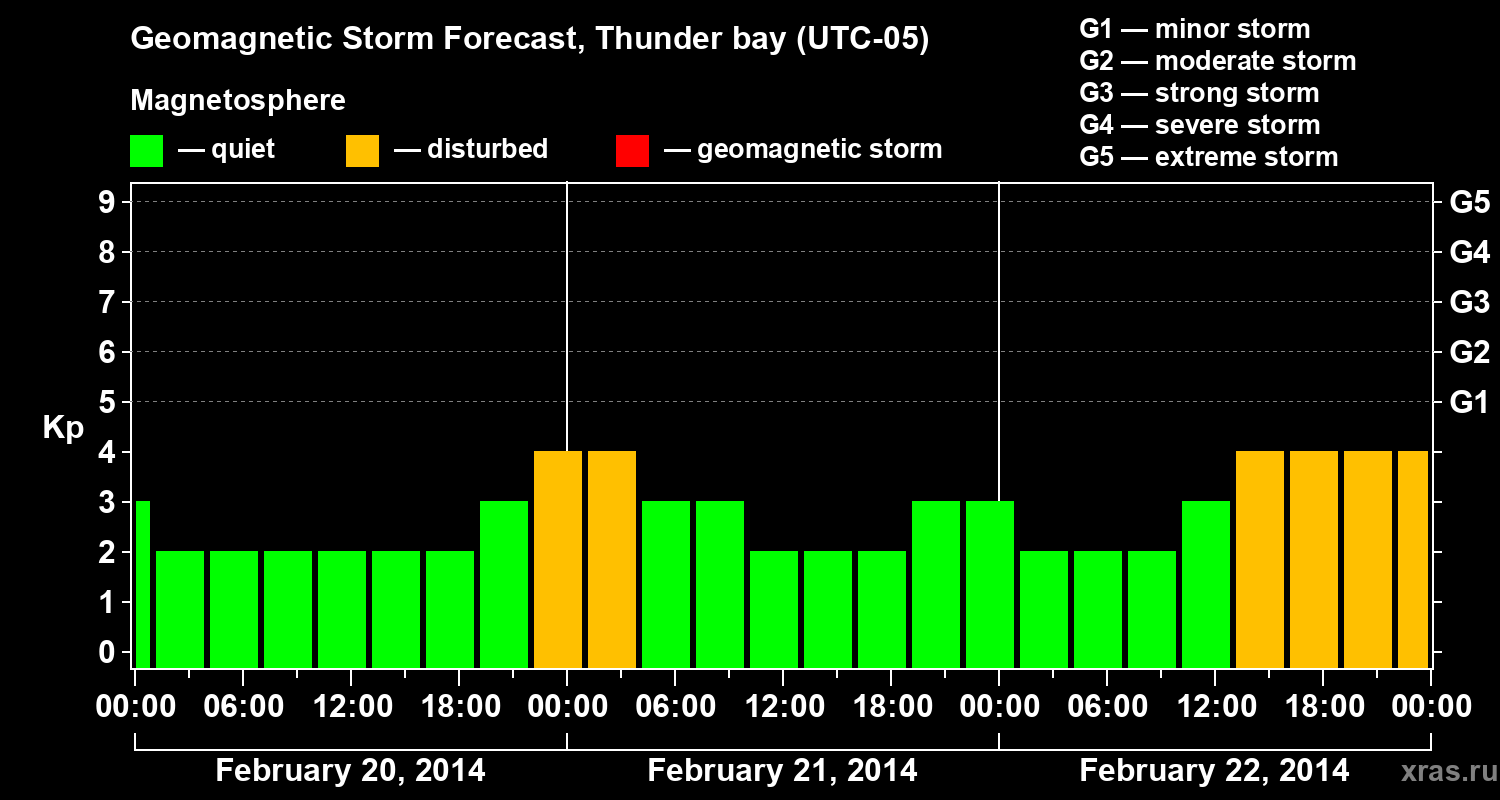 Geomagnetic Storm Forecast, Thunder bay (UTC-05)

Magnetosphere

— quiet — disturbed — geomagnetic storm

G1 — minor storm
G2 — moderate storm
G3 — strong storm
G4 — severe storm
G5 — extreme storm

Kp

9 8 7 6 5 4 3 2 1 0

G5 G4 G3 G2 G1

00:00 06:00 12:00 18:00 00:00 06:00 12:00 18:00 00:00 06:00 12:00 18:00 00:00

February 20, 2014 February 21, 2014 February 22, 2014

xras.ru